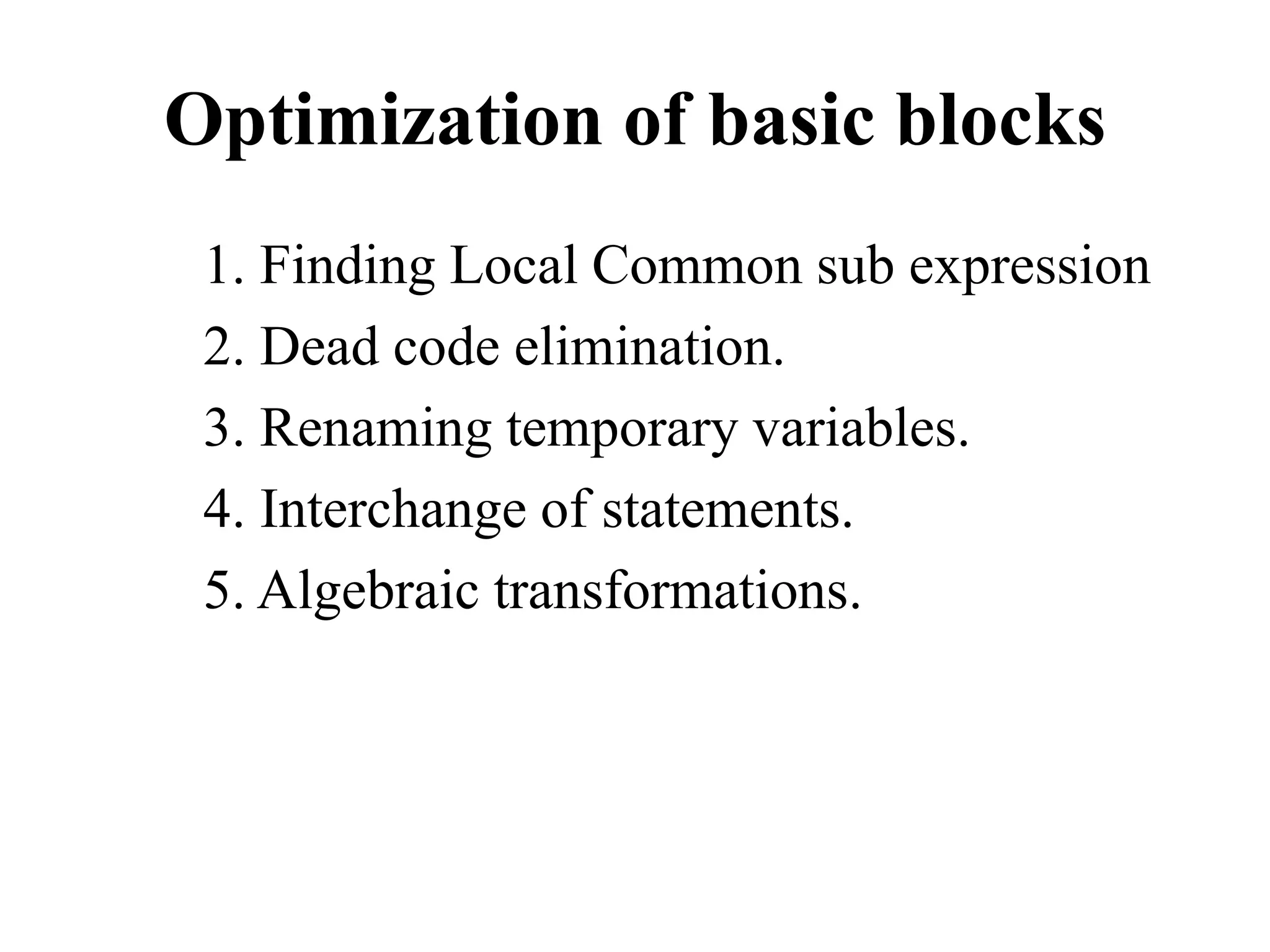 Optimization of basic blocks

1. Finding Local Common sub expression
2. Dead code elimination.
3. Renaming temporary variables.
4. Interchange of statements.
5. Algebraic transformations.